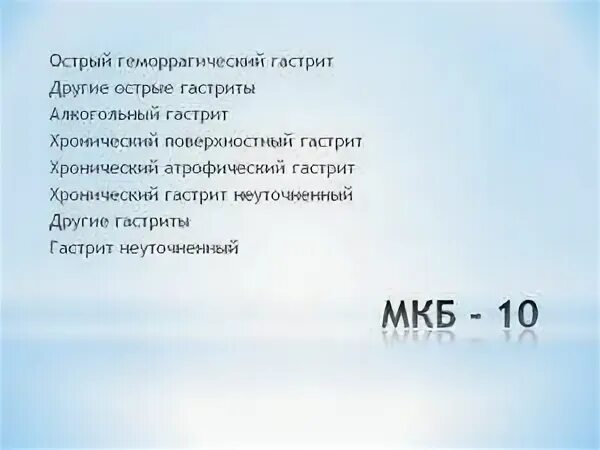 Острый геморрагический гастрит
Другие острые гастриты
Алкогольный гастрит
Хронический поверхностный гастрит
Хронический атрофический гастрит
Хронический гастрит неуточненный
Другие гастриты
Гастрит неуточненный

МКБ - 10